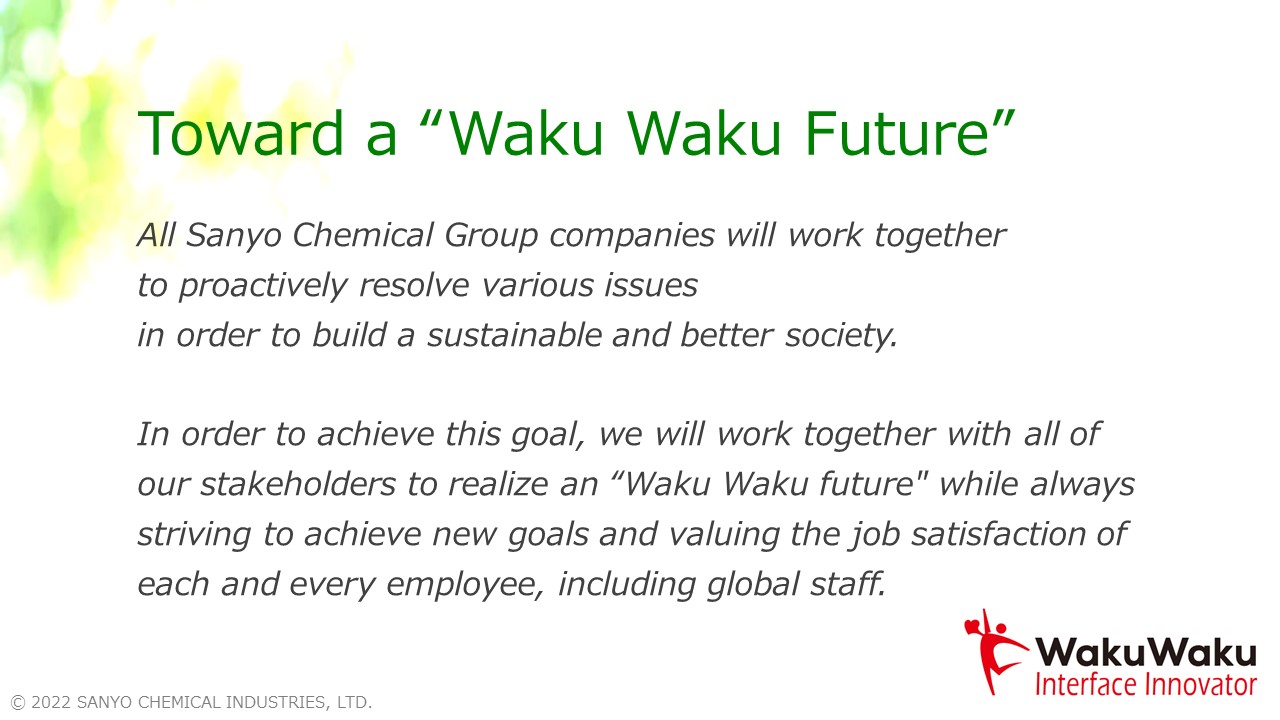 Toward a “Waku Waku Future”

All Sanyo Chemical Group companies will work together to proactively resolve various issues in order to build a sustainable and better society.

In order to achieve this goal, we will work together with all of our stakeholders to realize an “Waku Waku future" while always striving to achieve new goals and valuing the job satisfaction of each and every employee, including global staff.

WakuWaku
Interface Innovator

© 2022 SANYO CHEMICAL INDUSTRIES, LTD.